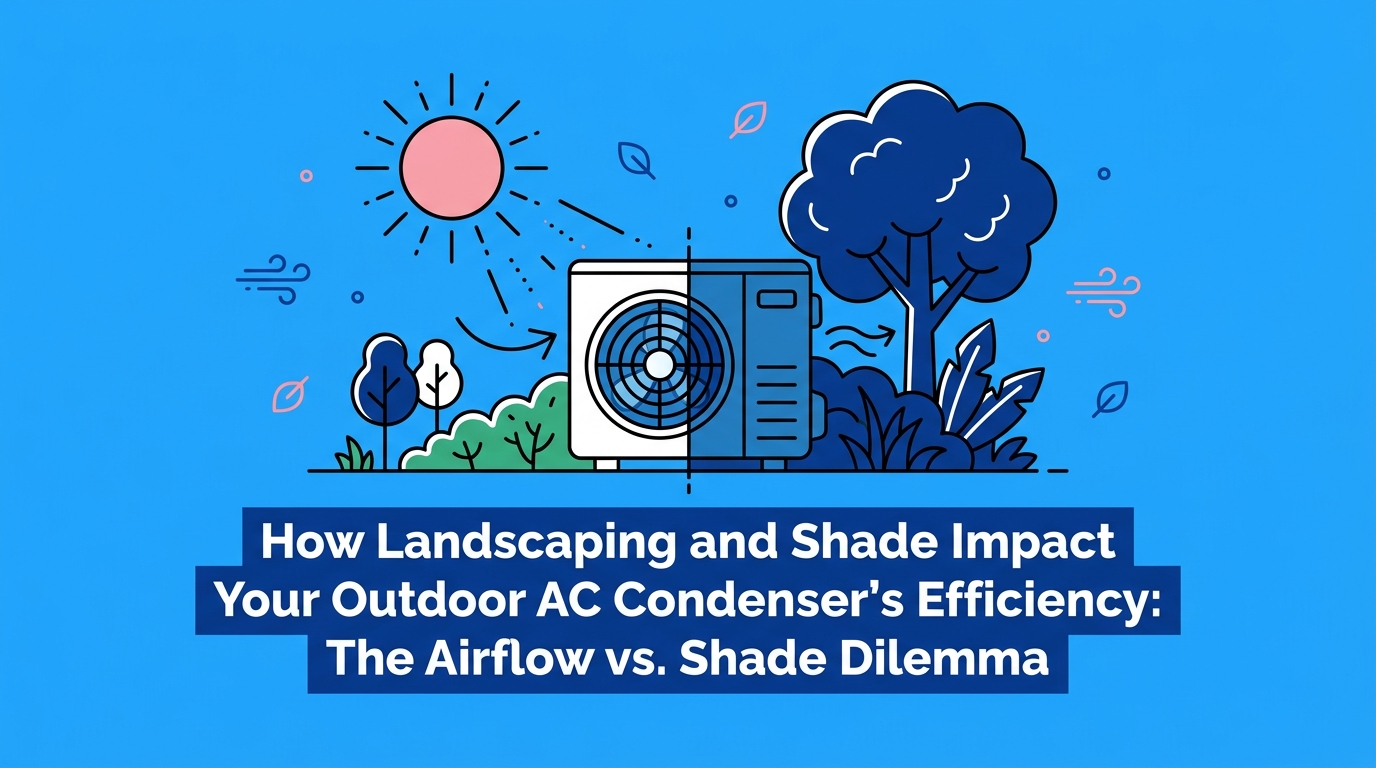 How Landscaping and Shade Impact Your Outdoor AC Condenser's Efficiency: The Airflow vs. Shade Dilemma